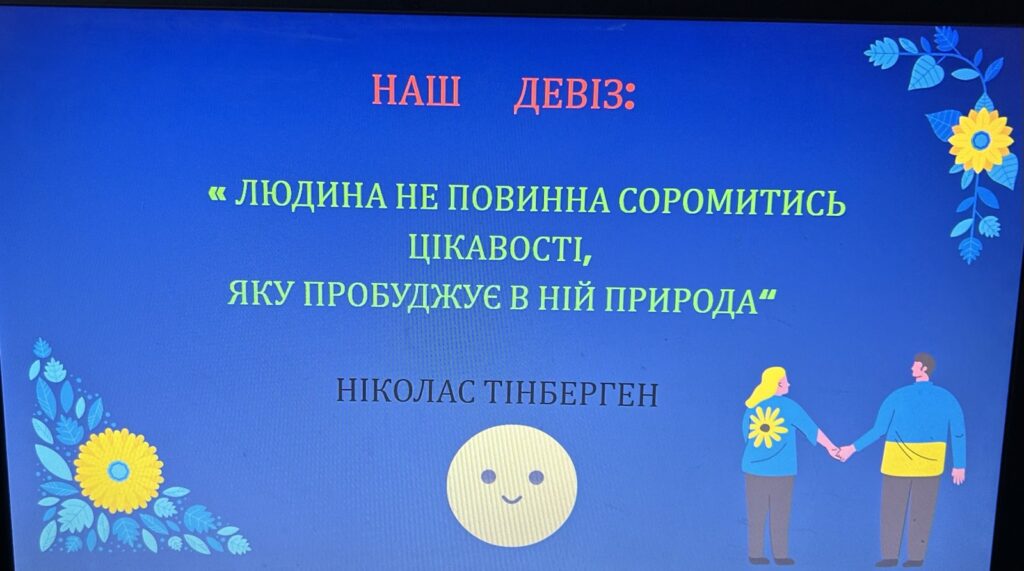 НАШ ДЕВІЗ:

« ЛЮДИНА НЕ ПОВИННА СОРОМИТИСЬ ЦІКАВОСТІ,
ЯКУ ПРОБУДЖУЄ В НІЙ ПРИРОДА“

НІКОЛАС ТІНБЕРГЕН